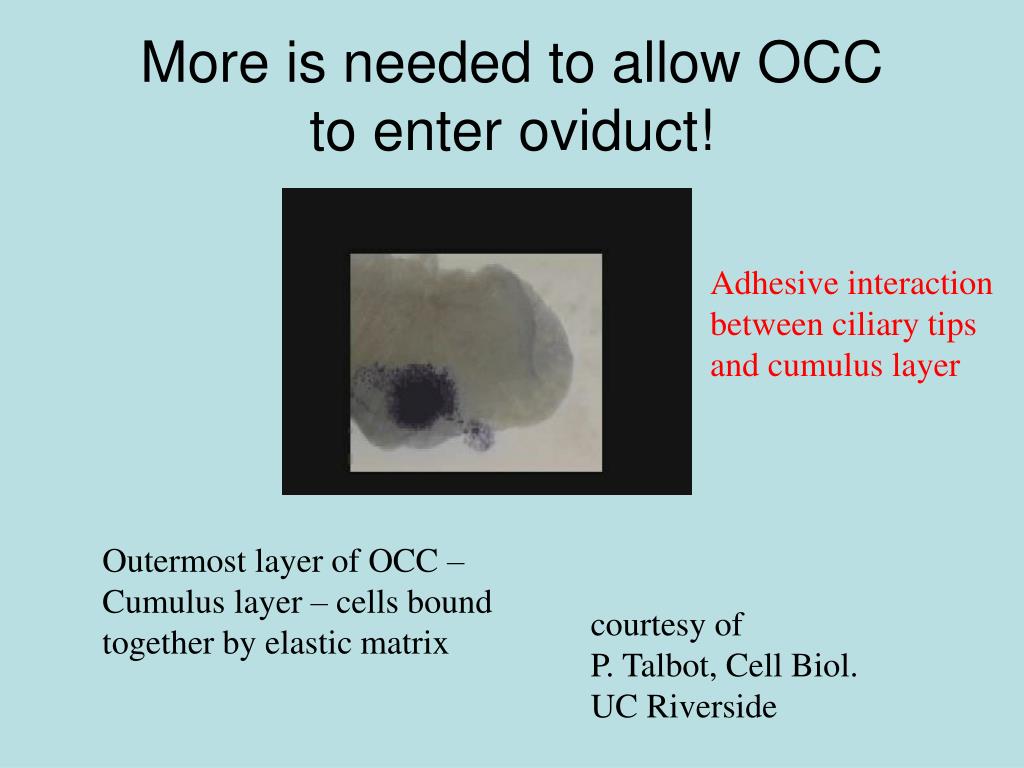 More is needed to allow OCC to enter oviduct!

Adhesive interaction between ciliary tips and cumulus layer

Outermost layer of OCC – Cumulus layer – cells bound together by elastic matrix

courtesy of
P. Talbot, Cell Biol.
UC Riverside